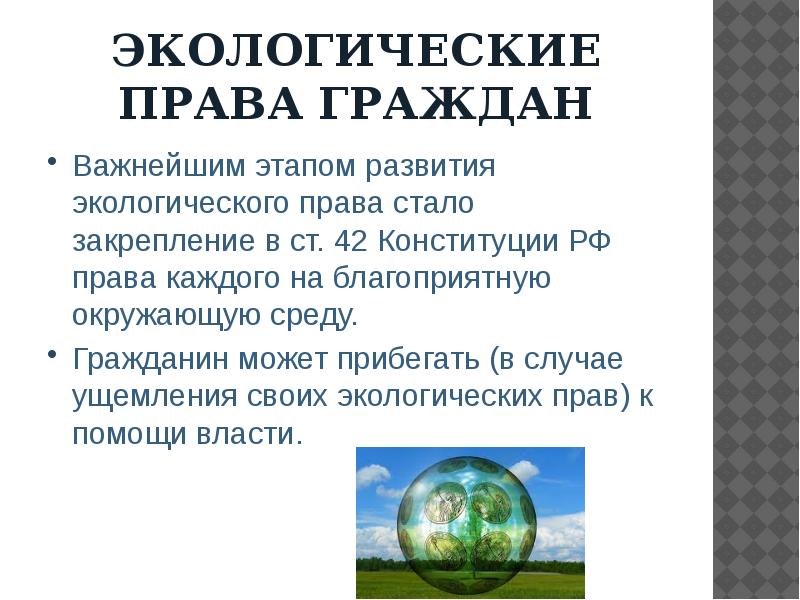 ЭКОЛОГИЧЕСКИЕ ПРАВА ГРАЖДАН

• Важнейшим этапом развития экологического права стало закрепление в ст. 42 Конституции РФ права каждого на благоприятную окружающую среду.

• Гражданин может прибегать (в случае ущемления своих экологических прав) к помощи власти.